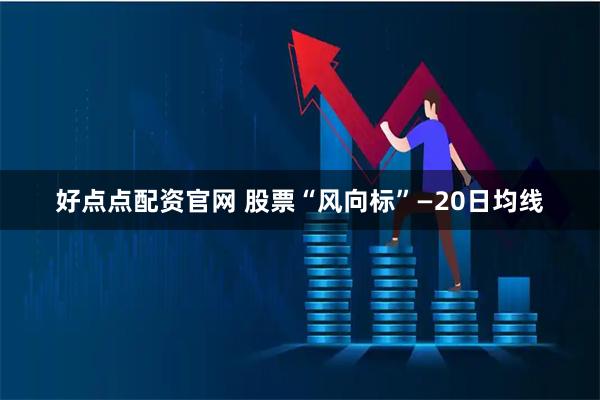 好点点配资官网 股票“风向标”—20日均线